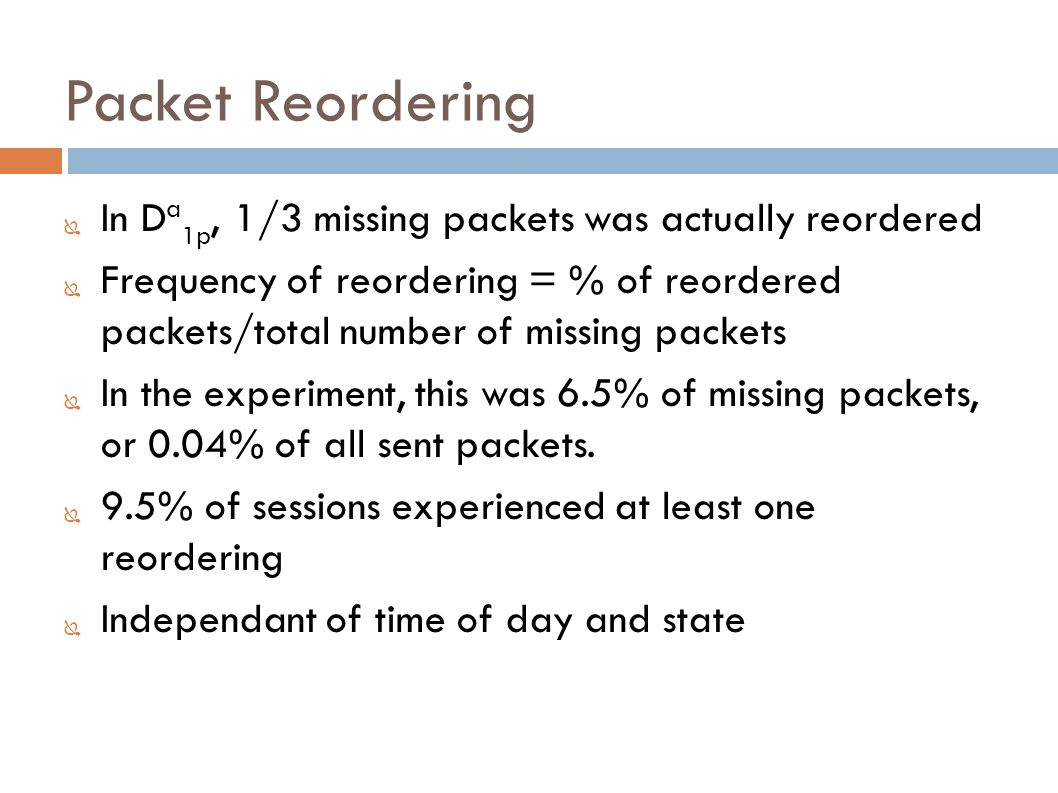 Packet Reordering

In $D^a_{1p}$, 1/3 missing packets was actually reordered

Frequency of reordering = % of reordered packets/total number of missing packets

In the experiment, this was 6.5% of missing packets, or 0.04% of all sent packets.

9.5% of sessions experienced at least one reordering

Independant of time of day and state